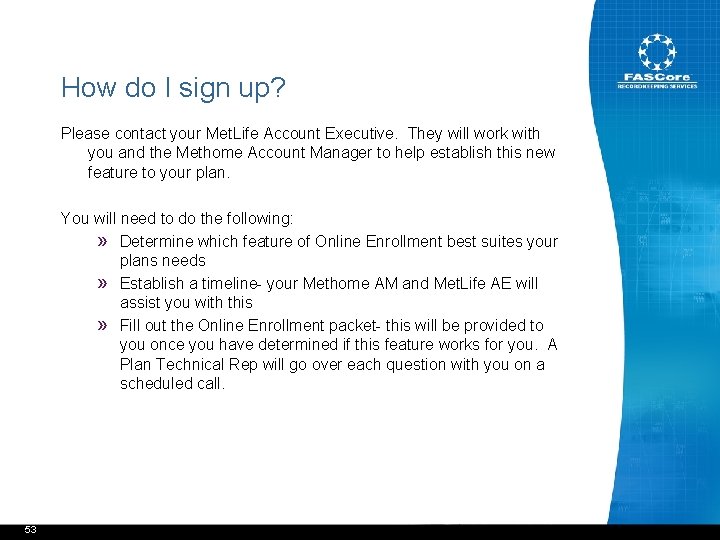 FASCore
RECORDKEEPING SERVICES

How do I sign up?

Please contact your MetLife Account Executive. They will work with you and the Methome Account Manager to help establish this new feature to your plan.

You will need to do the following:

» Determine which feature of Online Enrollment best suites your plans needs

» Establish a timeline- your Methome AM and MetLife AE will assist you with this

» Fill out the Online Enrollment packet- this will be provided to you once you have determined if this feature works for you. A Plan Technical Rep will go over each question with you on a scheduled call.

53